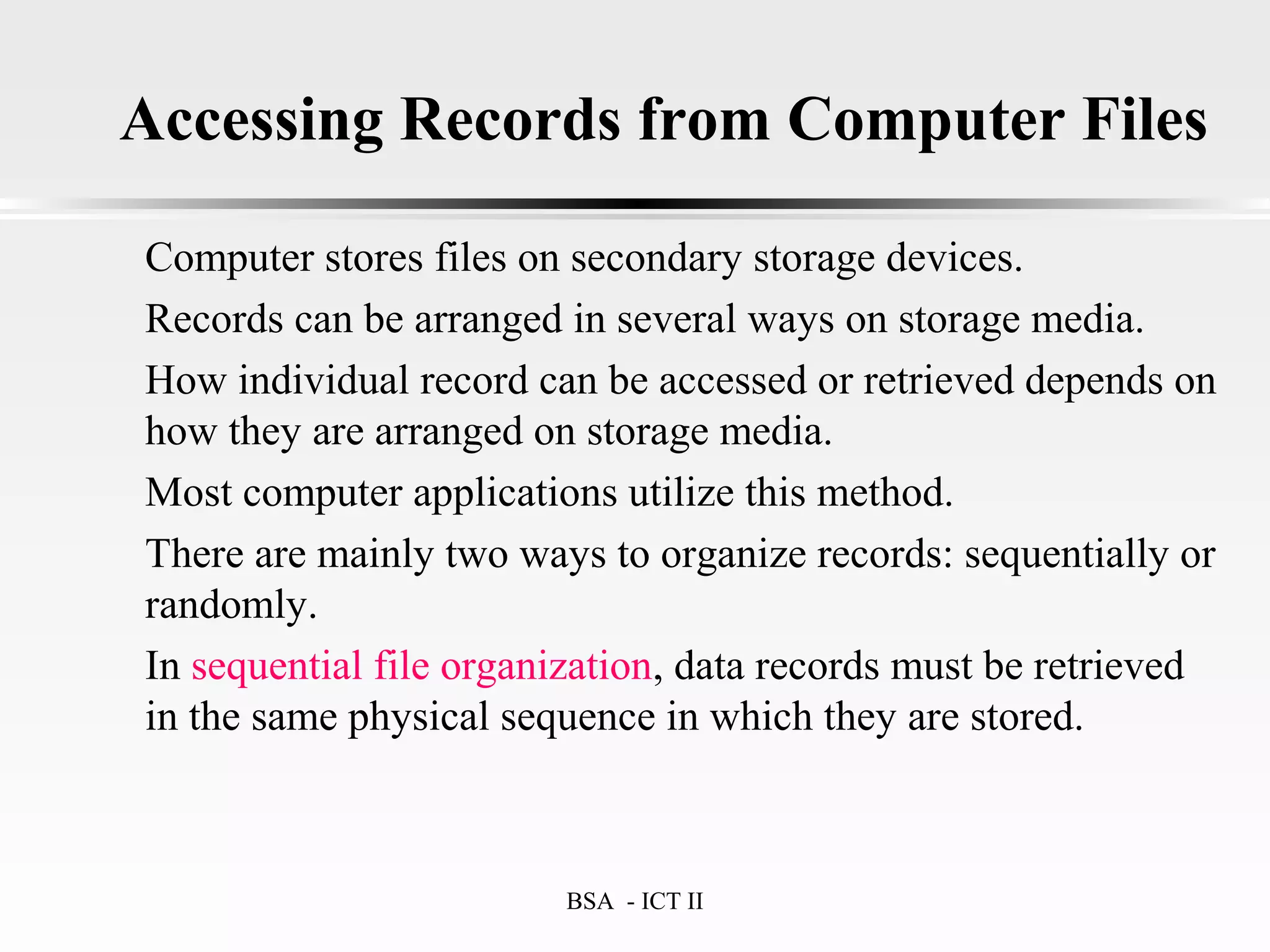 Accessing Records from Computer Files

Computer stores files on secondary storage devices.

Records can be arranged in several ways on storage media.

How individual record can be accessed or retrieved depends on how they are arranged on storage media.

Most computer applications utilize this method.

There are mainly two ways to organize records: sequentially or randomly.

In sequential file organization, data records must be retrieved in the same physical sequence in which they are stored.

BSA - ICT II